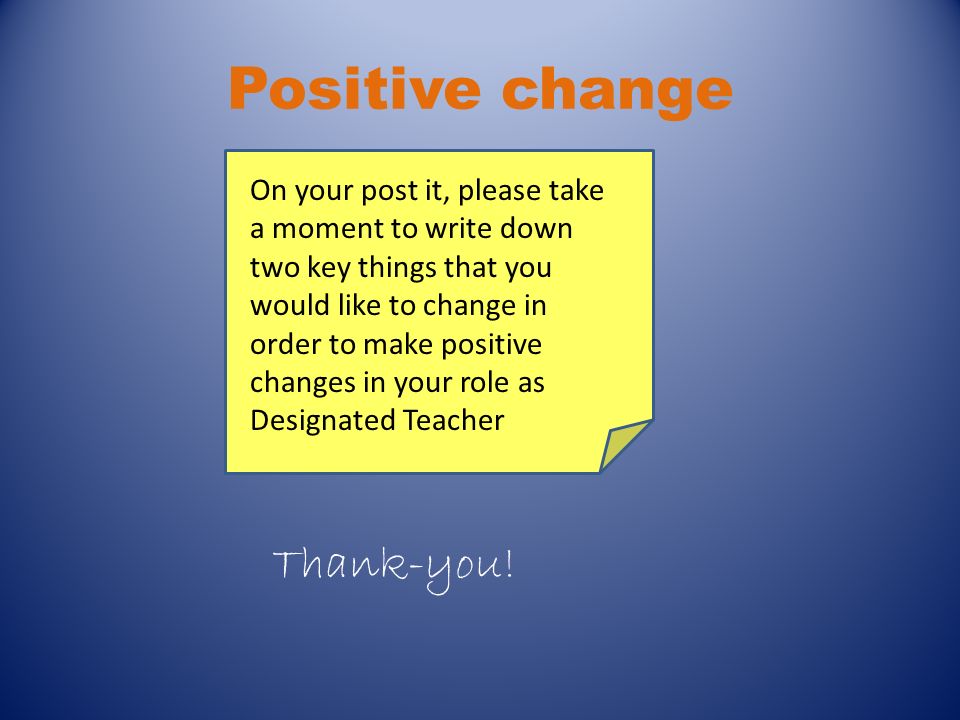 Positive change

On your post it, please take a moment to write down two key things that you would like to change in order to make positive changes in your role as Designated Teacher

Thank-you!